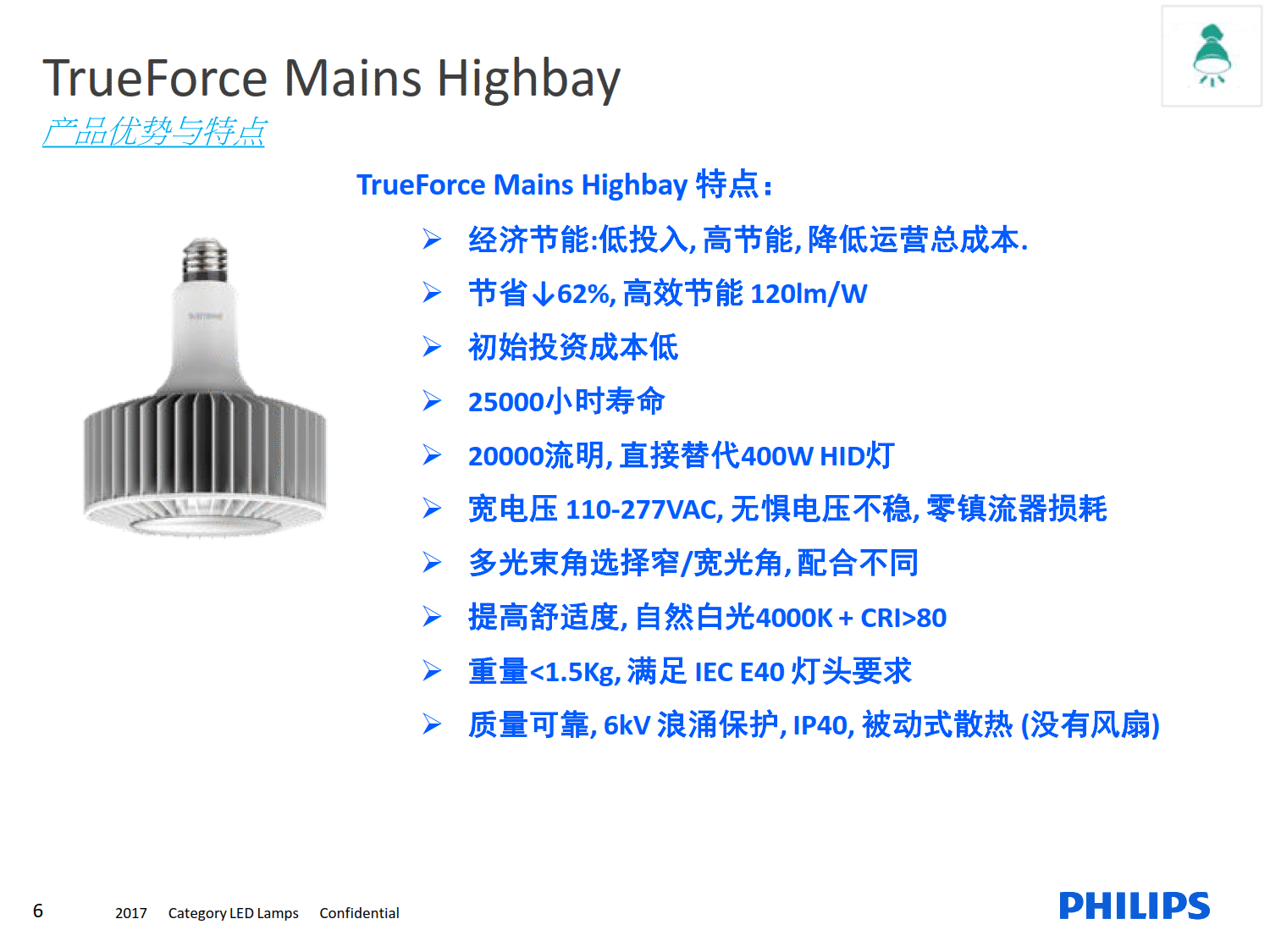 TrueForce Mains Highbay
产品优势与特点

TrueForce Mains Highbay 特点：

➢ 经济节能:低投入, 高节能, 降低运营总成本.
➢ 节省↓62%, 高效节能 120lm/W
➢ 初始投资成本低
➢ 25000小时寿命
➢ 20000流明, 直接替代400W HID灯
➢ 宽电压 110-277VAC, 无惧电压不稳, 零镇流器损耗
➢ 多光束角选择窄/宽光角, 配合不同
➢ 提高舒适度, 自然白光4000K + CRI>80
➢ 重量<1.5Kg, 满足 IEC E40 灯头要求
➢ 质量可靠, 6kV 浪涌保护, IP40, 被动式散热 (没有风扇)

6 2017 Category LED Lamps Confidential

PHILIPS